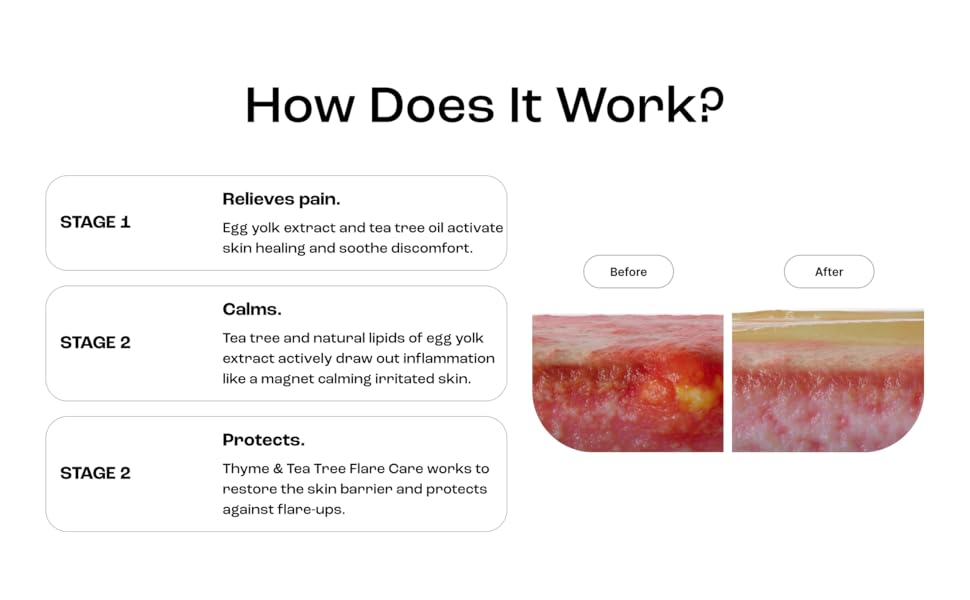 How Does It Work?

STAGE 1

Relieves pain.

Egg yolk extract and tea tree oil activate skin healing and soothe discomfort.

STAGE 2

Calms.

Tea tree and natural lipids of egg yolk extract actively draw out inflammation like a magnet calming irritated skin.

STAGE 2

Protects.

Thyme & Tea Tree Flare Care works to restore the skin barrier and protects against flare-ups.

Before

After